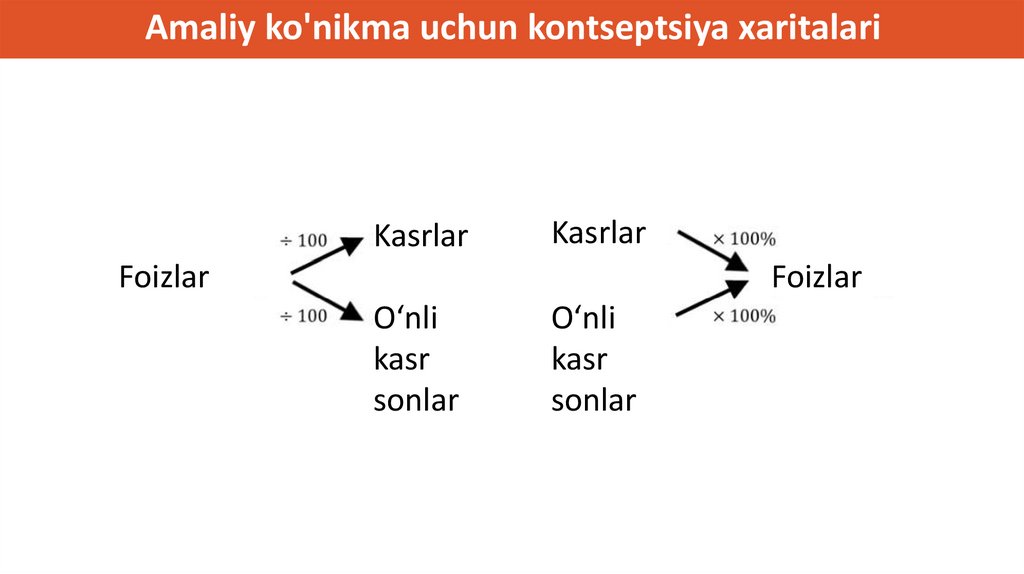 Amaliy ko'nikma uchun kontseptsiya xaritalari

Foizlar

$\div 100$

Kasrlar

$\div 100$

O‘nli kasr sonlar

Kasrlar

$\times 100\%$

O‘nli kasr sonlar

$\times 100\%$

Foizlar